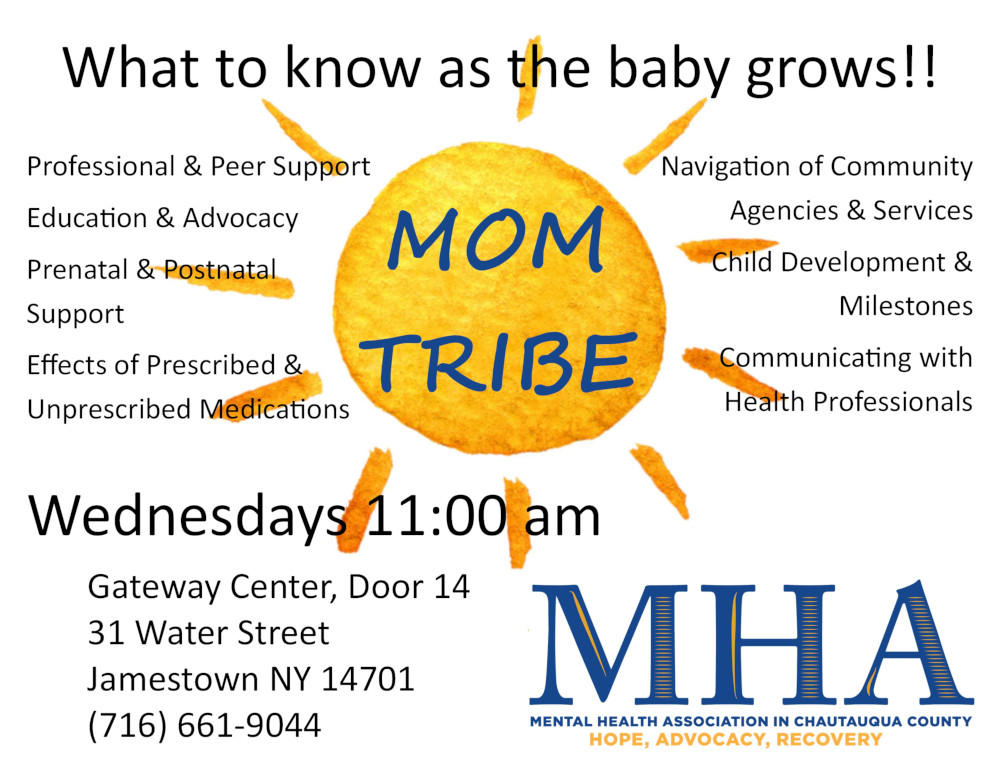 What to know as the baby grows!!

Professional & Peer Support

Education & Advocacy

Prenatal & Postnatal Support

Effects of Prescribed & Unprescribed Medications

MOM TRIBE

Navigation of Community Agencies & Services

Child Development & Milestones

Communicating with Health Professionals

Wednesdays 11:00 am

Gateway Center, Door 14
31 Water Street
Jamestown NY 14701
(716) 661-9044

MHA
MENTAL HEALTH ASSOCIATION IN CHAUTAUQUA COUNTY
HOPE, ADVOCACY, RECOVERY